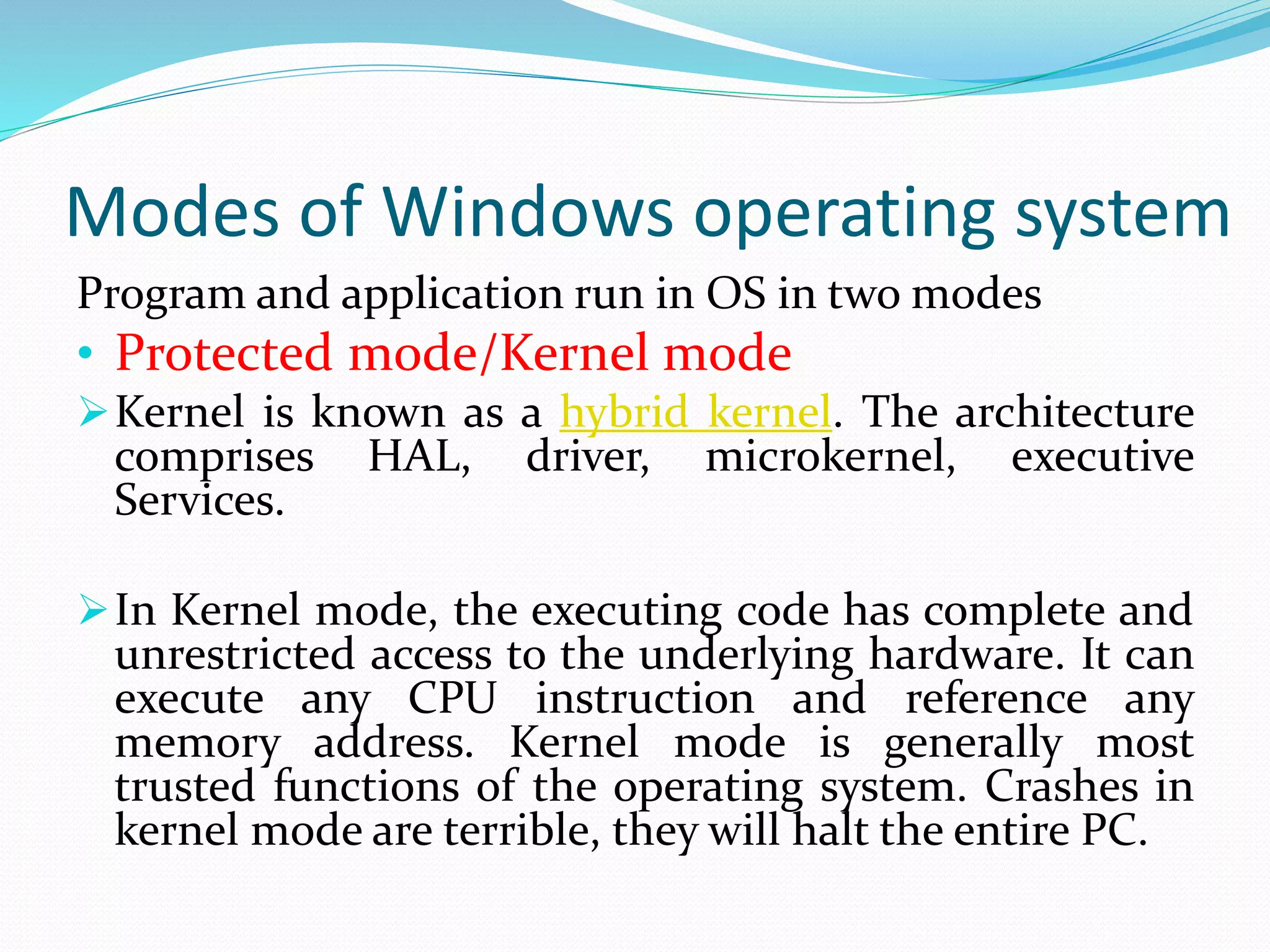 Modes of Windows operating system

Program and application run in OS in two modes

• Protected mode/Kernel mode

➢ Kernel is known as a hybrid kernel. The architecture comprises HAL, driver, microkernel, executive Services.

➢ In Kernel mode, the executing code has complete and unrestricted access to the underlying hardware. It can execute any CPU instruction and reference any memory address. Kernel mode is generally most trusted functions of the operating system. Crashes in kernel mode are terrible, they will halt the entire PC.